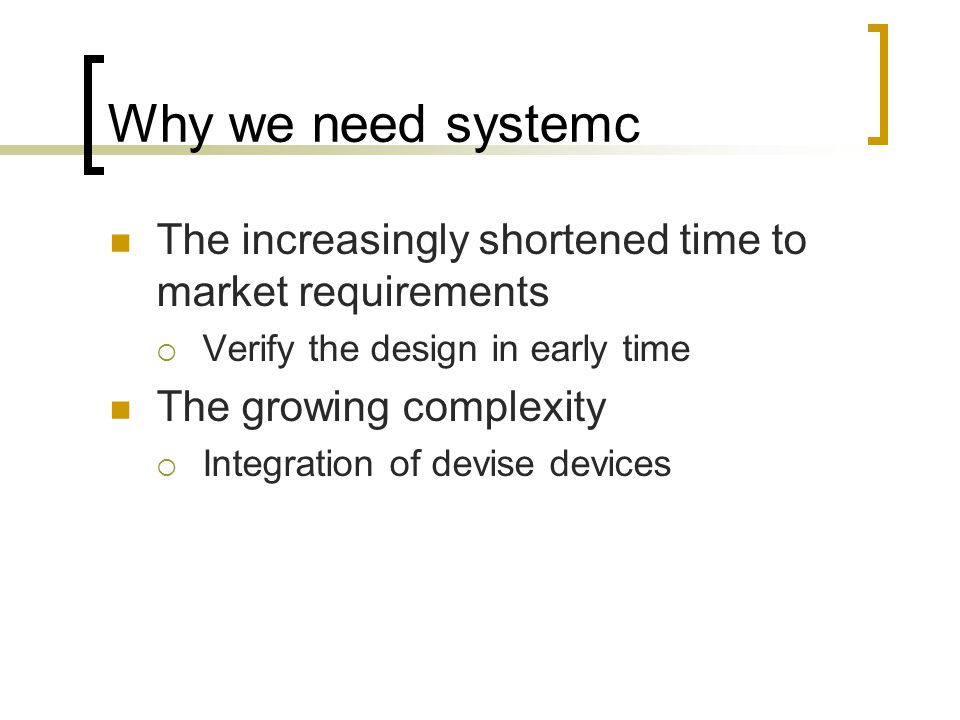 Why we need systemc

- The increasingly shortened time to market requirements
  - Verify the design in early time
- The growing complexity
  - Integration of devise devices